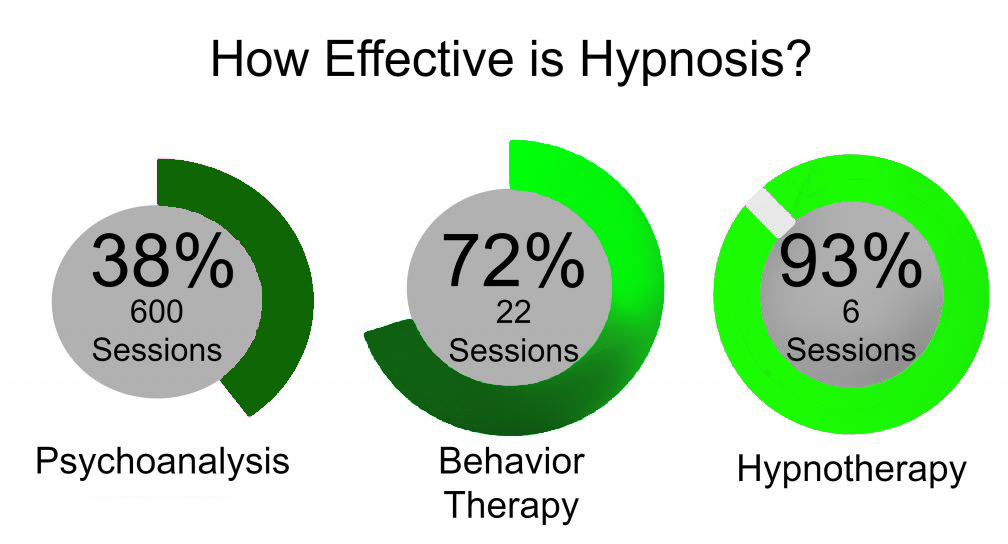 How Effective is Hypnosis?

38%
600
Sessions

Psychoanalysis

72%
22
Sessions

Behavior Therapy

93%
6
Sessions

Hypnotherapy